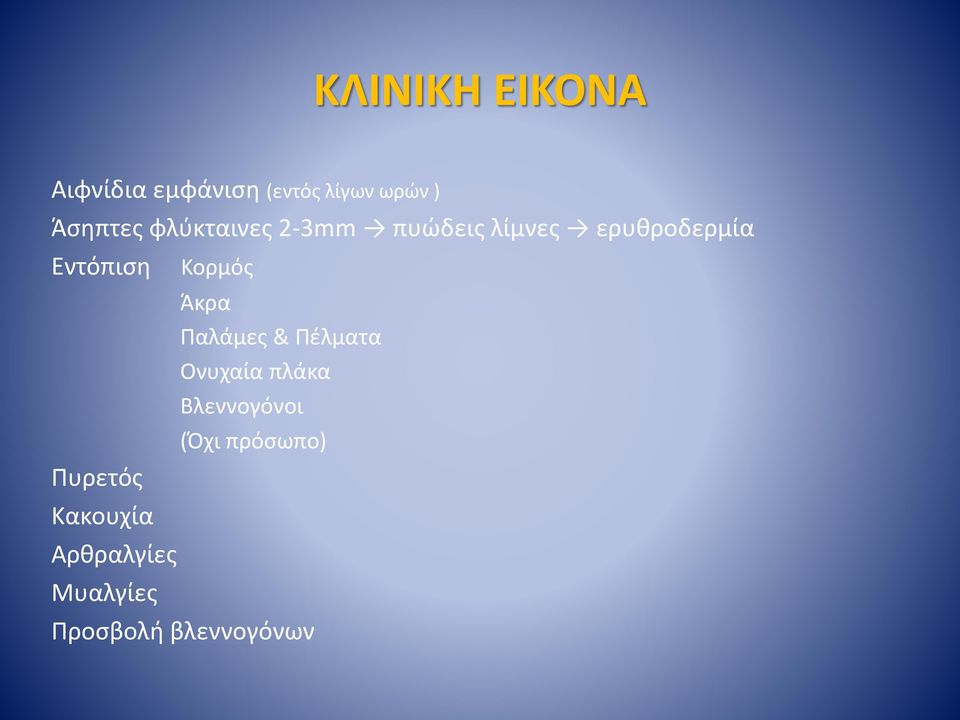 ΚΛΙΝΙΚΗ ΕΙΚΟΝΑ

Αιφνίδια εμφάνιση (εντός λίγων ωρών )
Άσηπτες φλύκταινες 2-3mm → πυώδεις λίμνες → ερυθροδερμία
Εντόπιση Κορμός
Άκρα
Παλάμες & Πέλματα
Ονυχαία πλάκα
Βλεννογόνοι
(Όχι πρόσωπο)
Πυρετός
Κακουχία
Αρθραλγίες
Μυαλγίες
Προσβολή βλεννογόνων